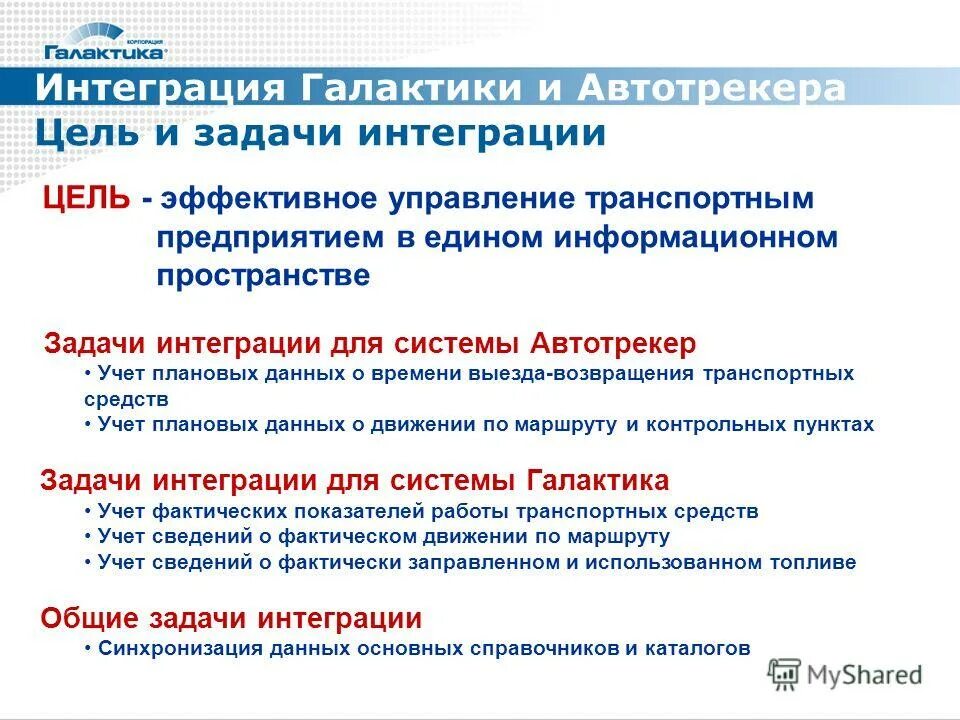 КОРПОРАЦИЯ
Галактика

Интеграция Галактики и Автотрекера
Цель и задачи интеграции

ЦЕЛЬ - эффективное управление транспортным предприятием в едином информационном пространстве

Задачи интеграции для системы Автотрекер
• Учет плановых данных о времени выезда-возвращения транспортных средств
• Учет плановых данных о движении по маршруту и контрольных пунктах

Задачи интеграции для системы Галактика
• Учет фактических показателей работы транспортных средств
• Учет сведений о фактическом движении по маршруту
• Учет сведений о фактически заправленном и использованном топливе

Общие задачи интеграции
• Синхронизация данных основных справочников и каталогов

MyShared